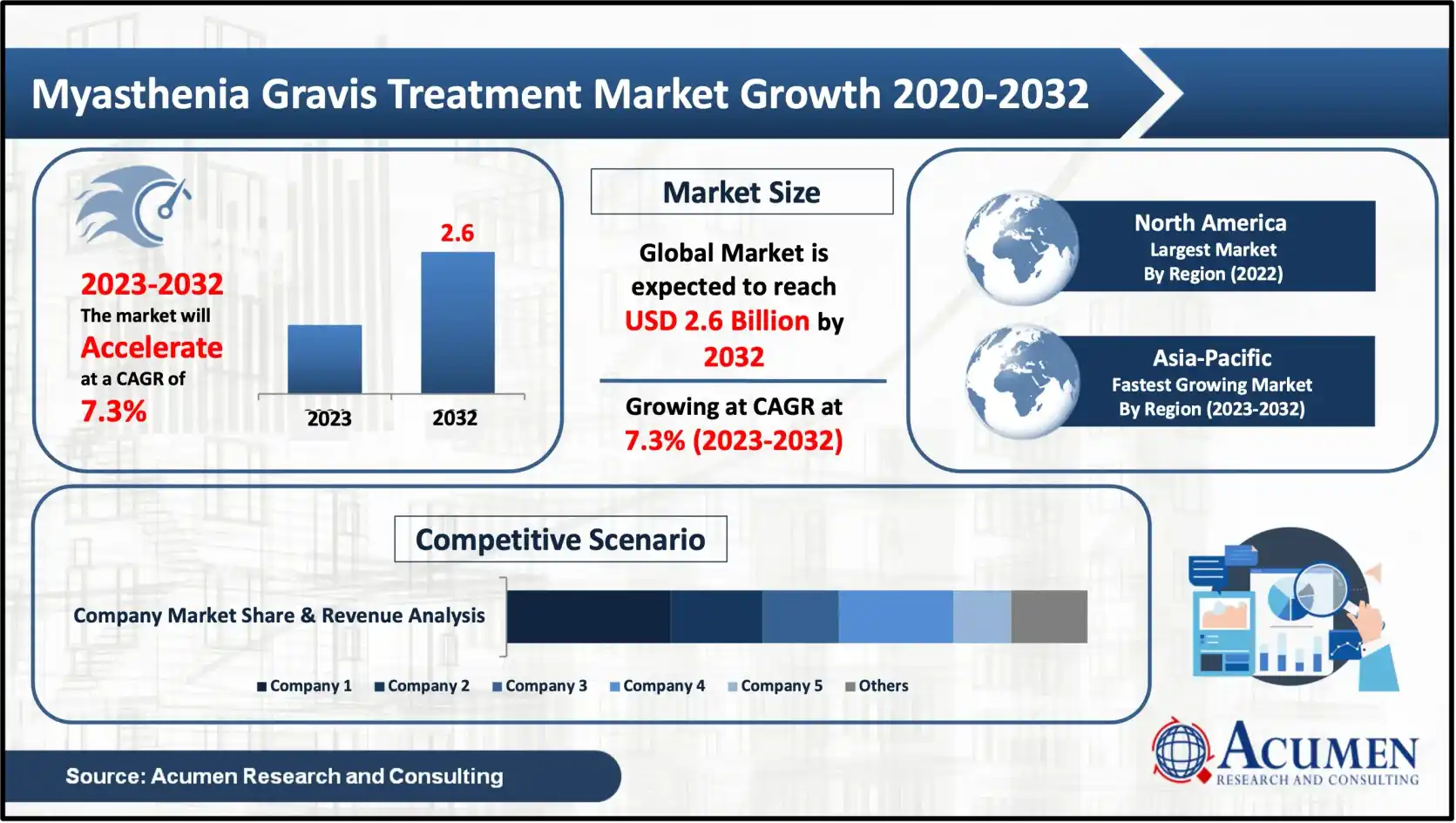 Myasthenia Gravis Treatment Market Growth 2020-2032

2023-2032
The market will
Accelerate
at a CAGR of
7.3%

2.6

2023
2032

Market Size

Global Market is expected to reach USD 2.6 Billion by 2032

Growing at CAGR at 7.3% (2023-2032)

North America
Largest Market
By Region (2022)

Asia-Pacific
Fastest Growing Market
By Region (2023-2032)

Competitive Scenario

Company Market Share & Revenue Analysis

Company 1 Company 2 Company 3 Company 4 Company 5 Others

Source: Acumen Research and Consulting

ACUMEN
RESEARCH AND CONSULTING